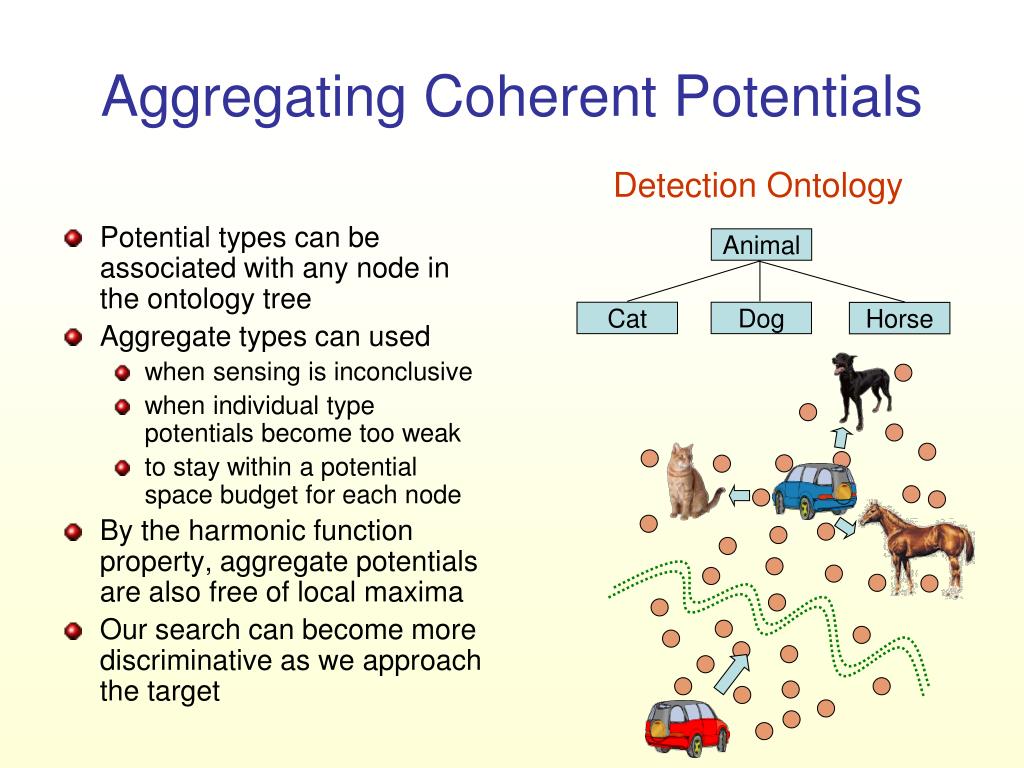 Aggregating Coherent Potentials

Potential types can be associated with any node in the ontology tree

Aggregate types can used

when sensing is inconclusive

when individual type potentials become too weak

to stay within a potential space budget for each node

By the harmonic function property, aggregate potentials are also free of local maxima

Our search can become more discriminative as we approach the target

Detection Ontology

Animal

Cat

Dog

Horse